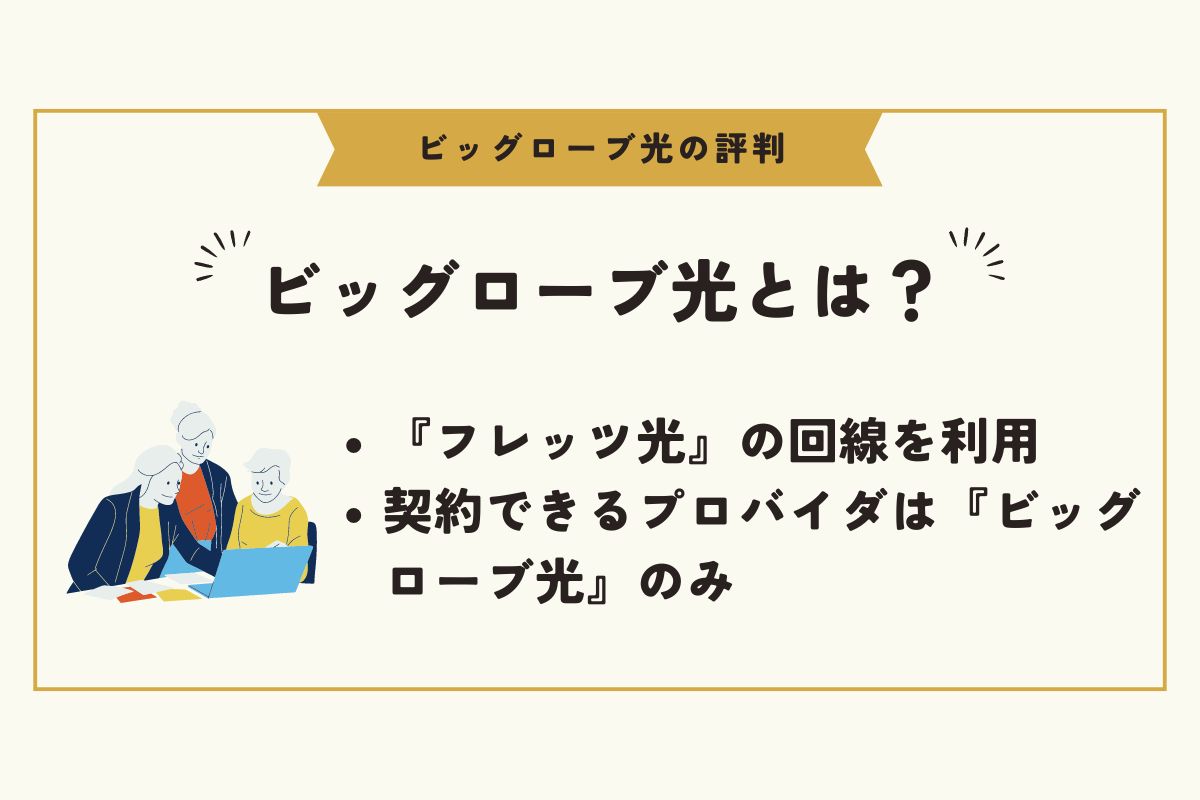 ビッグローブ光の評判

ビッグローブ光とは？

• 『フレッツ光』の回線を利用
• 契約できるプロバイダは『ビッグローブ光』のみ